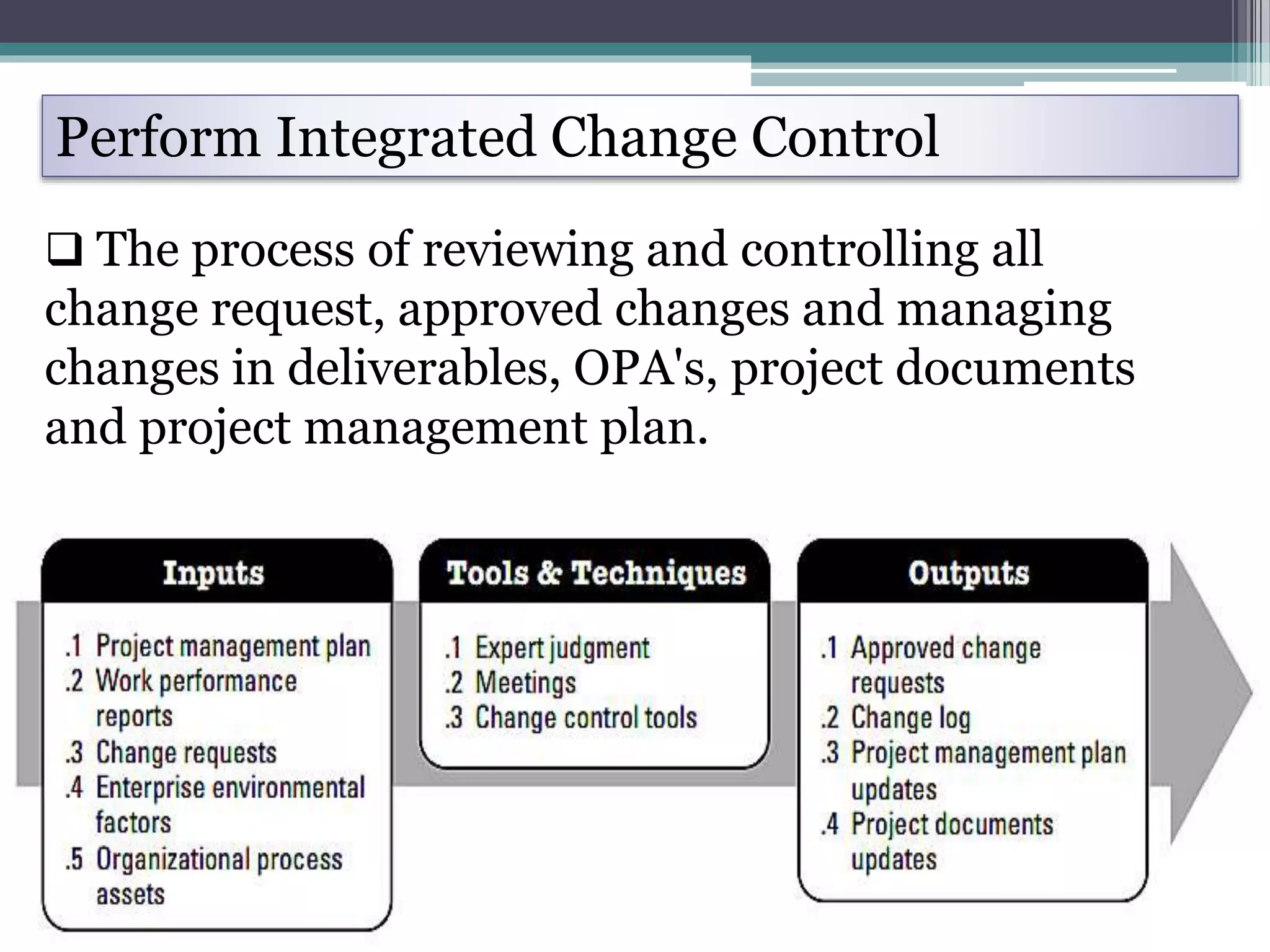 Perform Integrated Change Control

❑ The process of reviewing and controlling all change request, approved changes and managing changes in deliverables, OPA's, project documents and project management plan.

Inputs

.1 Project management plan
.2 Work performance reports
.3 Change requests
.4 Enterprise environmental factors
.5 Organizational process assets

Tools & Techniques

.1 Expert judgment
.2 Meetings
.3 Change control tools

Outputs

.1 Approved change requests
.2 Change log
.3 Project management plan updates
.4 Project documents updates